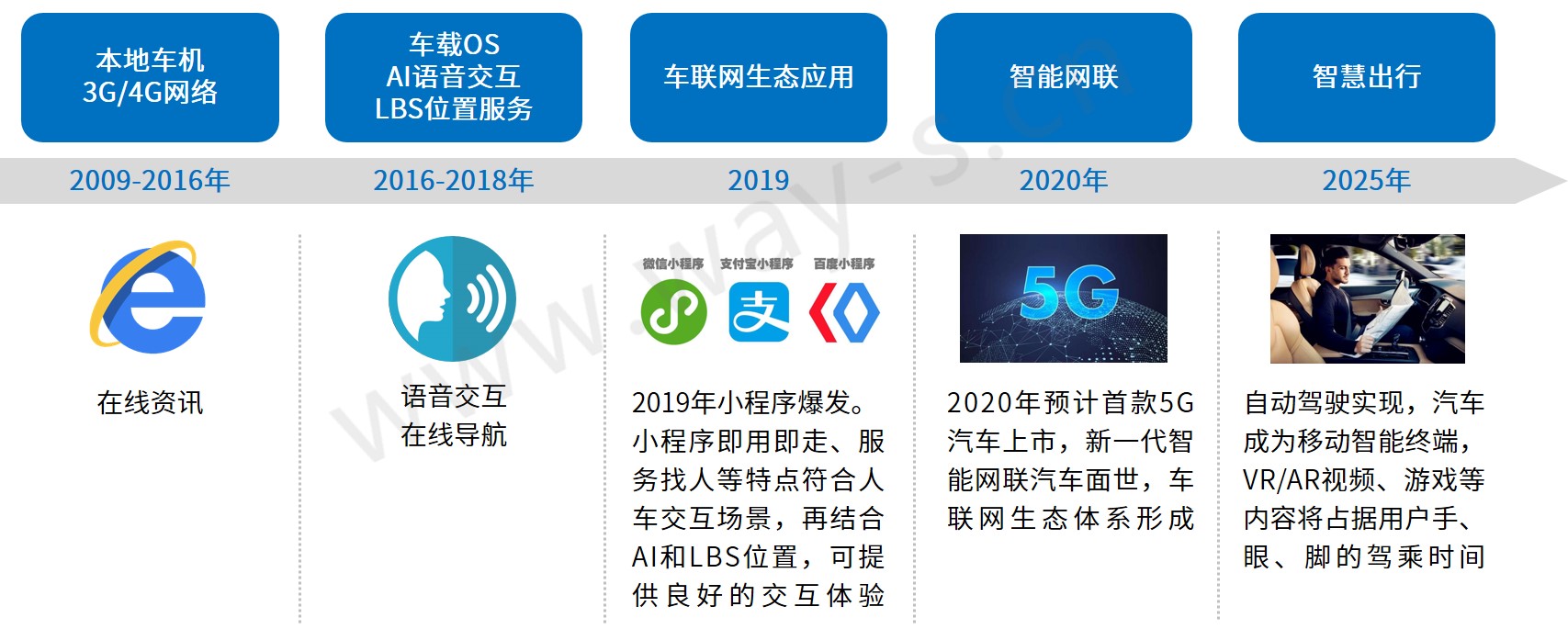 本地车机
3G/4G网络

车载OS
AI语音交互
LBS位置服务

车联网生态应用

智能网联

智慧出行

2009-2016年

2016-2018年

2019

2020年

2025年

在线资讯

语音交互
在线导航

微信小程序 支付宝小程序 百度小程序

2019年小程序爆发。小程序即用即走、服务找人等特点符合人车交互场景，再结合AI和LBS位置，可提供良好的交互体验

5G

2020年预计首款5G汽车上市，新一代智能网联汽车面世，车联网生态体系形成

自动驾驶实现，汽车成为移动智能终端，VR/AR视频、游戏等内容将占据用户手、眼、脚的驾乘时间

www.way-s.cn